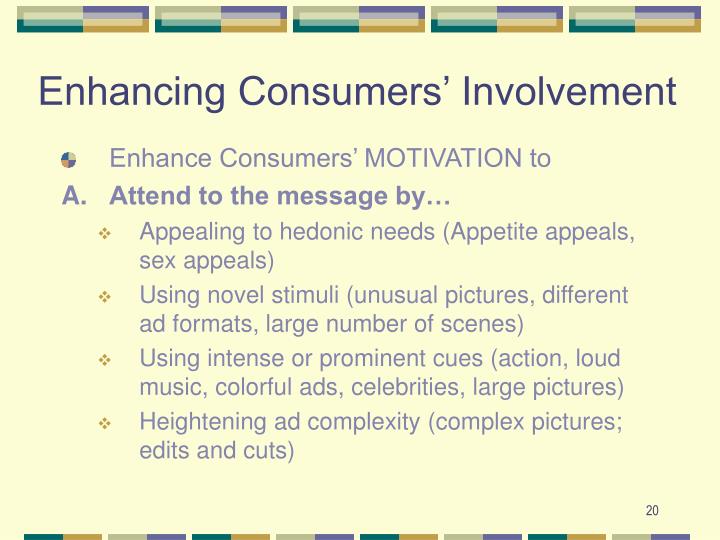 Enhancing Consumers’ Involvement

Enhance Consumers’ MOTIVATION to

A. Attend to the message by…

Appealing to hedonic needs (Appetite appeals, sex appeals)

Using novel stimuli (unusual pictures, different ad formats, large number of scenes)

Using intense or prominent cues (action, loud music, colorful ads, celebrities, large pictures)

Heightening ad complexity (complex pictures; edits and cuts)

20